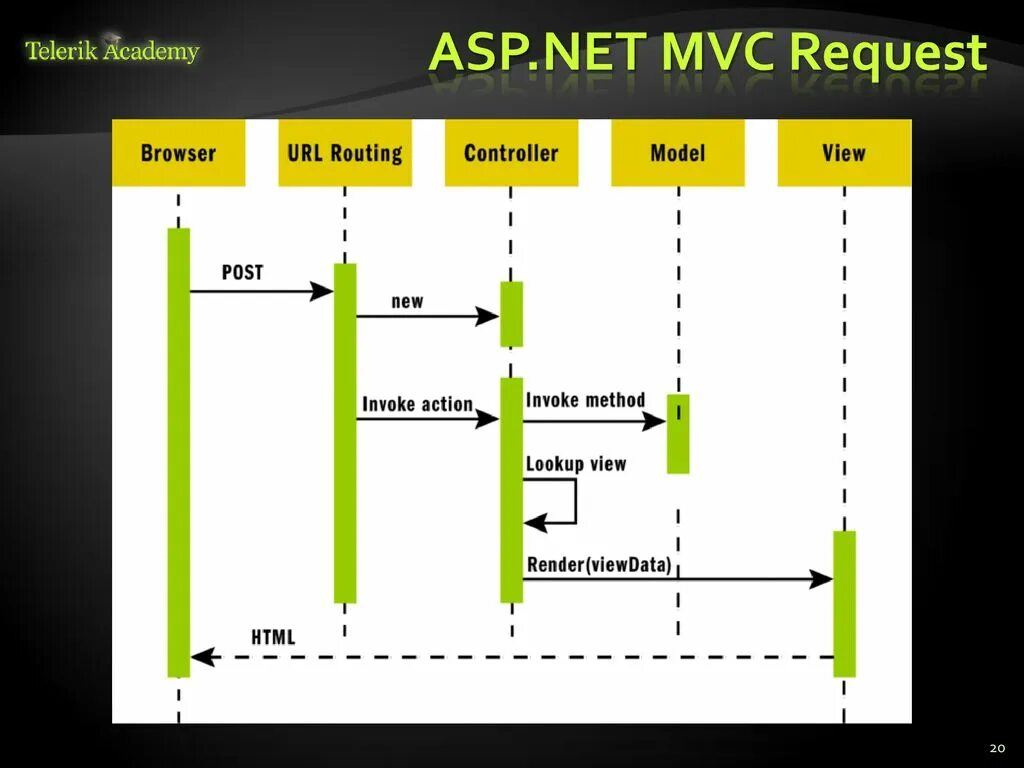 Telerik Academy

ASP.NET MVC Request

Browser

URL Routing

Controller

Model

View

POST

new

Invoke action

Invoke method

Lookup view

Render(viewData)

HTML

20